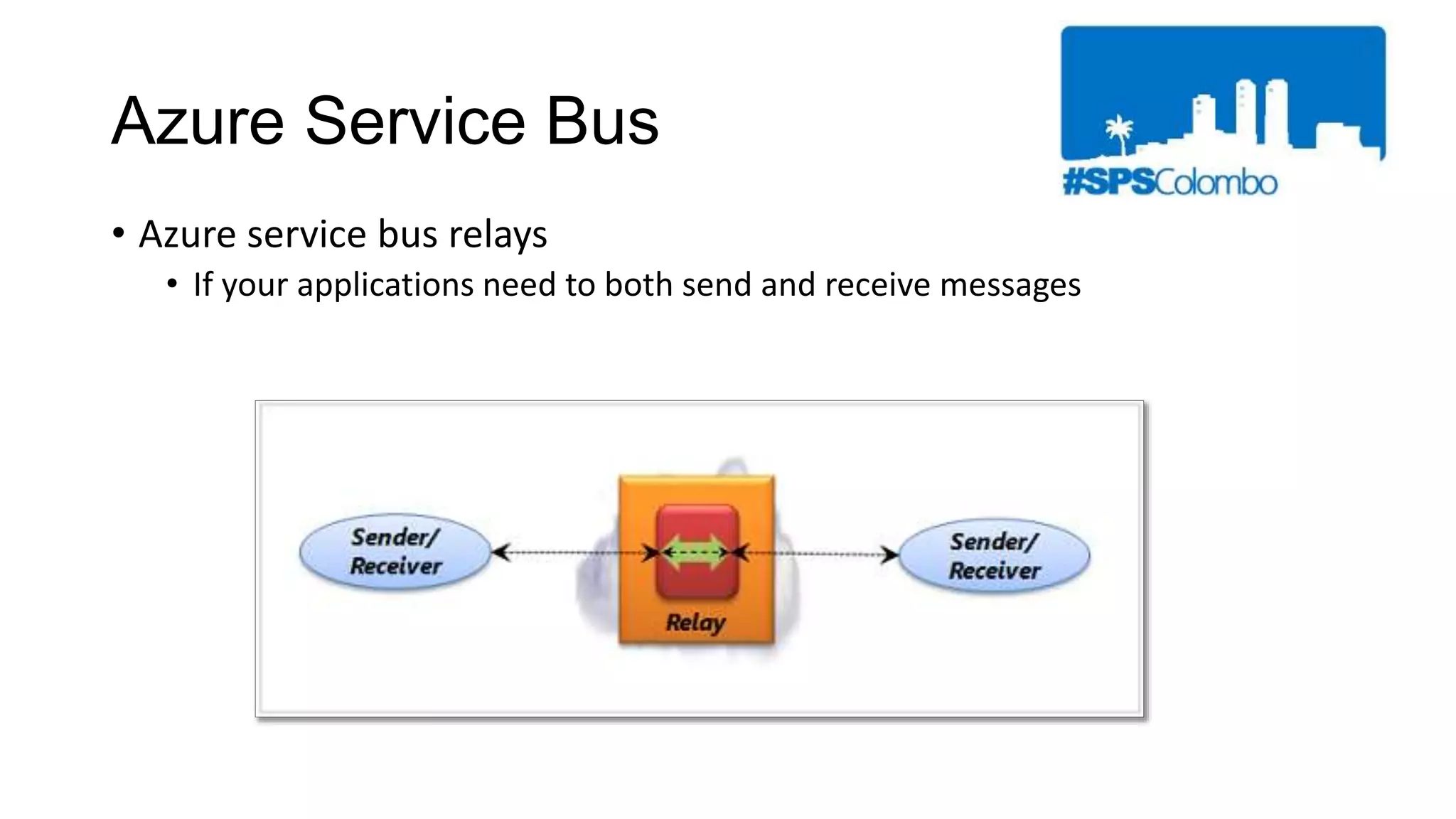 Azure Service Bus

#SPSColombo

• Azure service bus relays
  • If your applications need to both send and receive messages

Sender/ Receiver

Relay

Sender/ Receiver